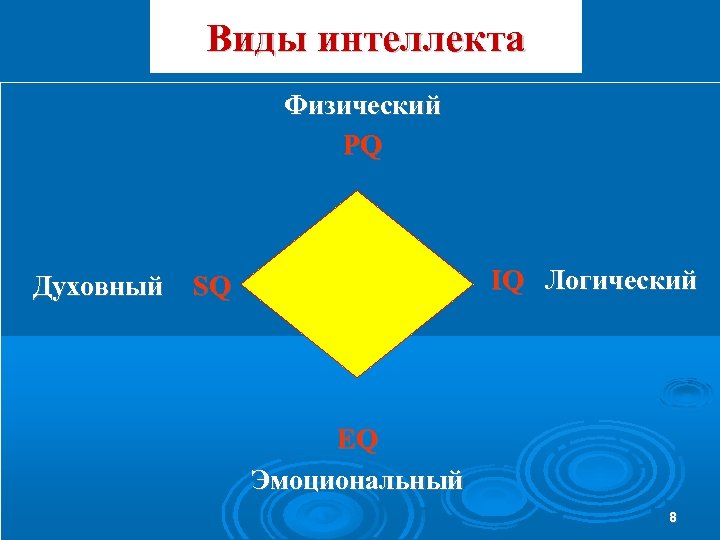 Виды интеллекта

Физический

PQ

Духовный SQ

IQ Логический

EQ

Эмоциональный

8